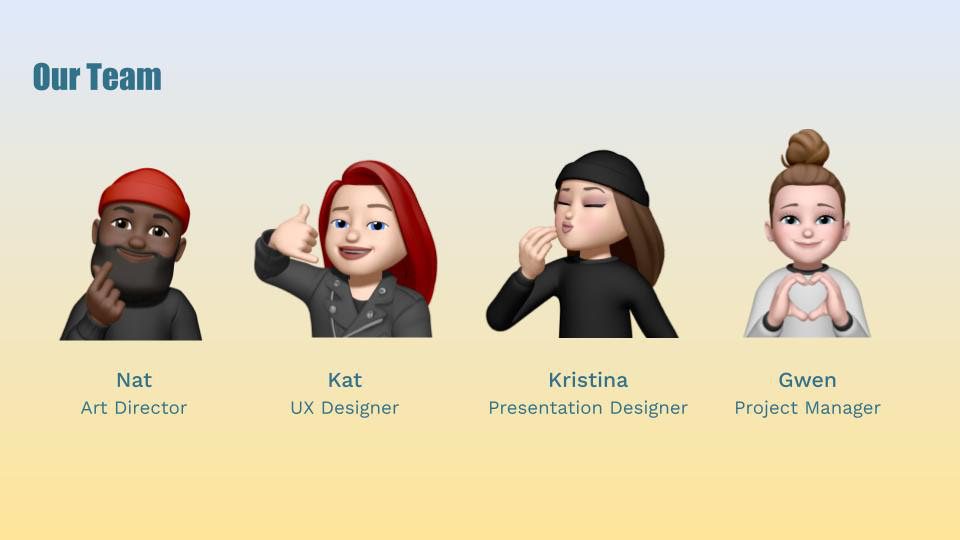 Our Team

Nat
Art Director

Kat
UX Designer

Kristina
Presentation Designer

Gwen
Project Manager